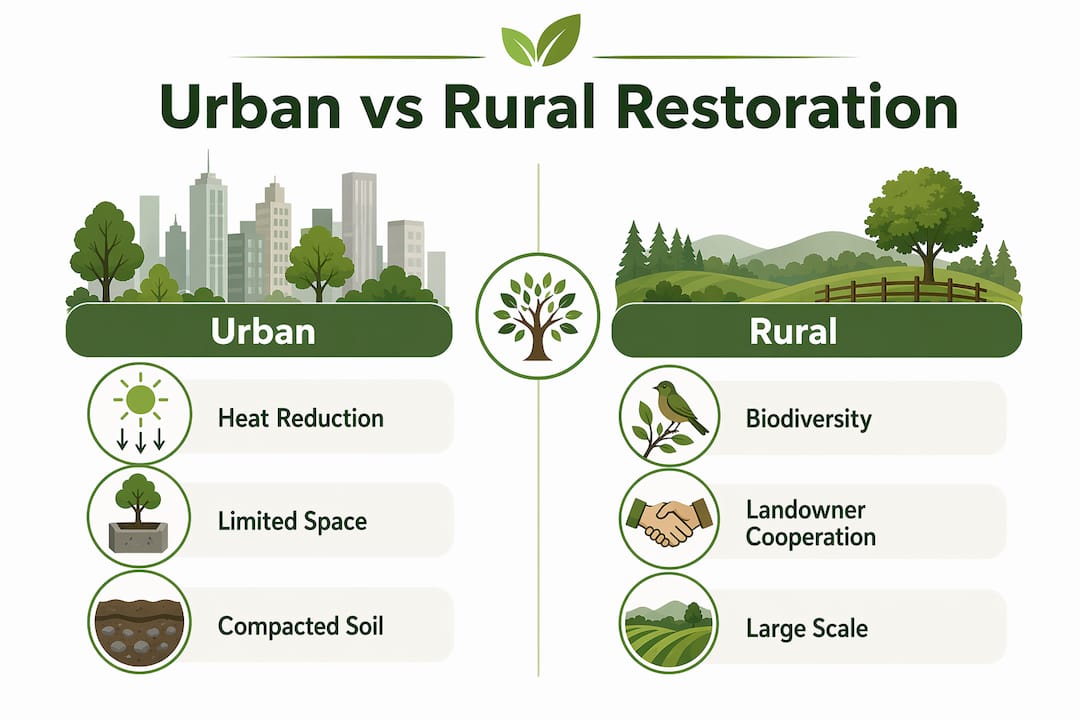 Urban vs Rural Restoration

Urban

Heat Reduction

Limited Space

Compacted Soil

Rural

Biodiversity

Landowner Cooperation

Large Scale